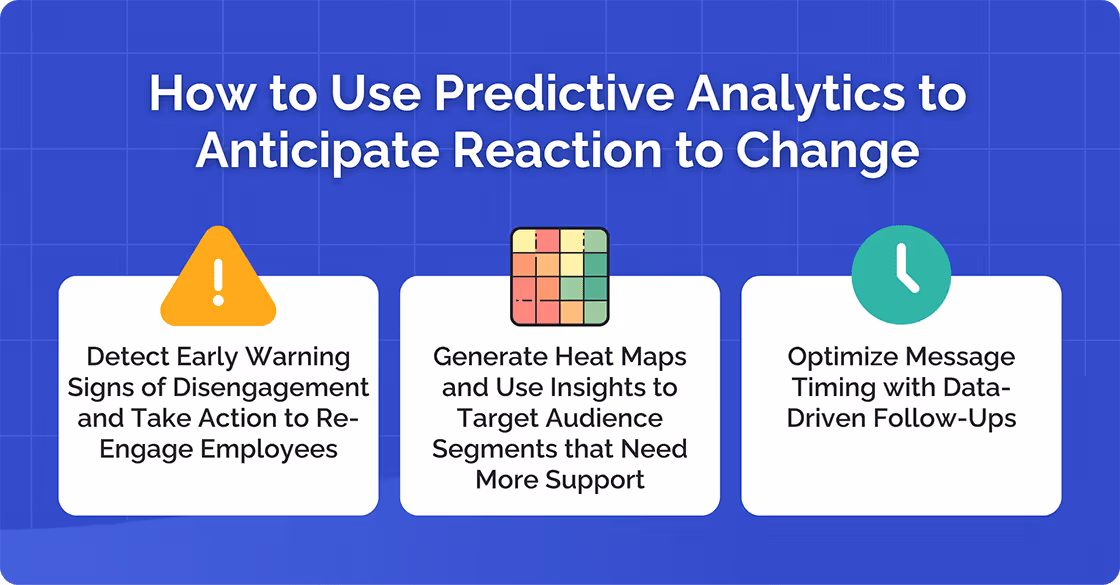 How to Use Predictive Analytics to Anticipate Reaction to Change

Detect Early Warning Signs of Disengagement and Take Action to Re-Engage Employees

Generate Heat Maps and Use Insights to Target Audience Segments that Need More Support

Optimize Message Timing with Data-Driven Follow-Ups